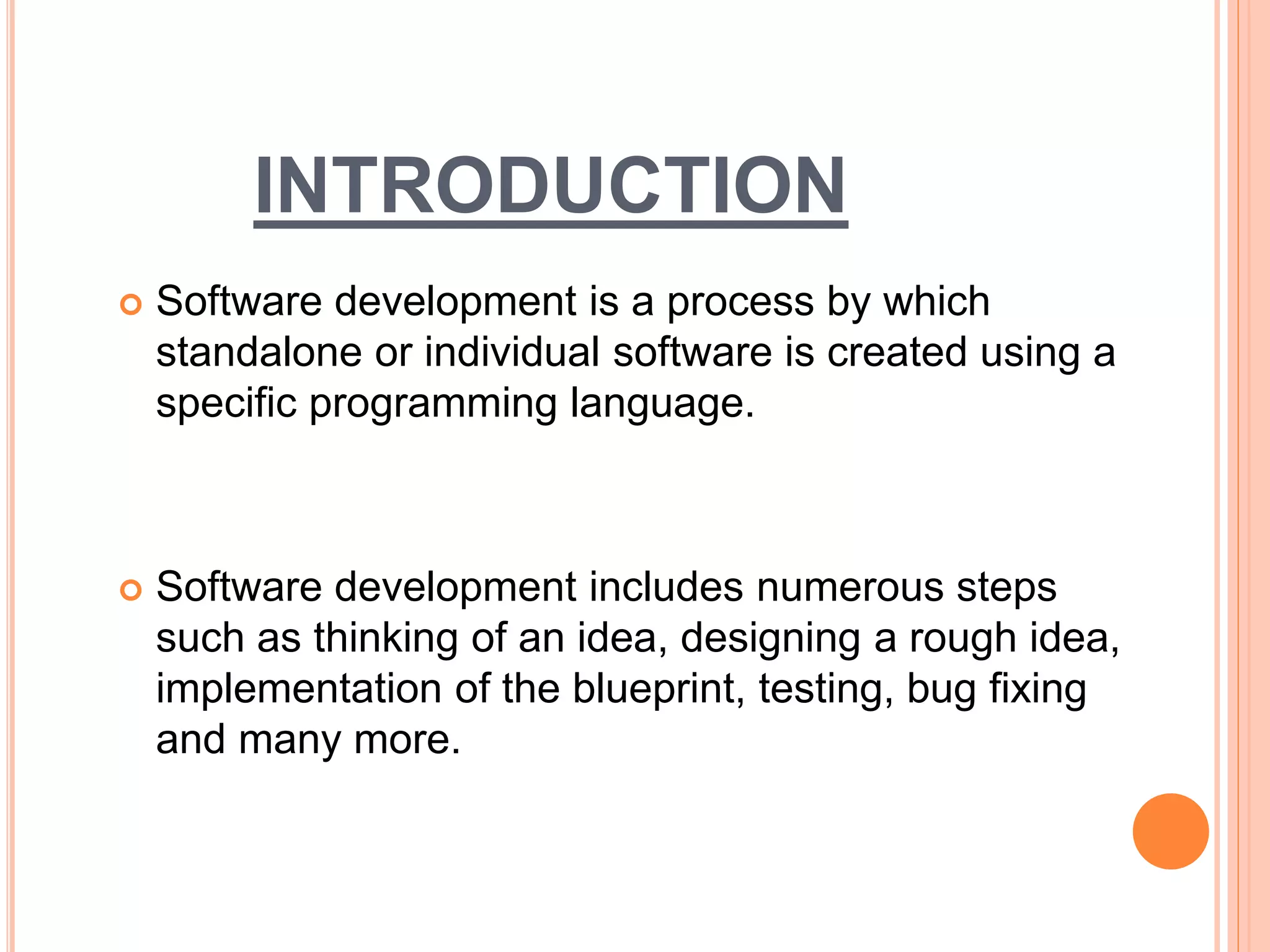 INTRODUCTION

Software development is a process by which standalone or individual software is created using a specific programming language.

Software development includes numerous steps such as thinking of an idea, designing a rough idea, implementation of the blueprint, testing, bug fixing and many more.